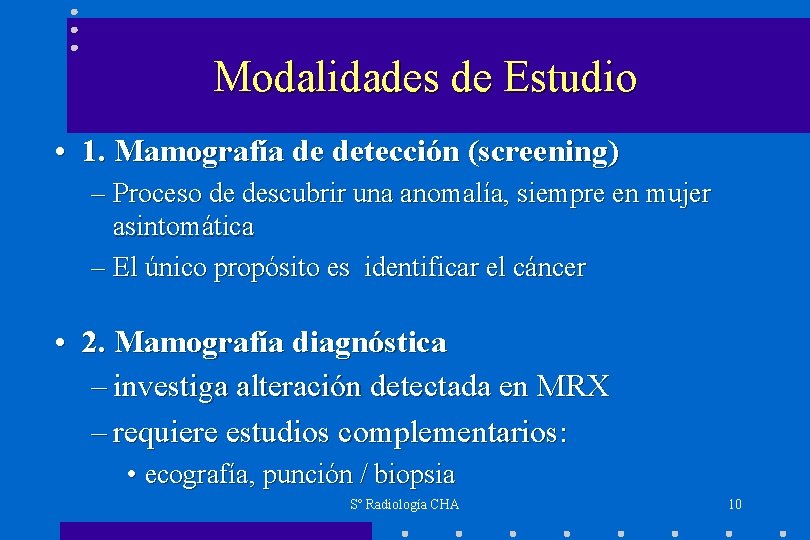 Modalidades de Estudio

• 1. Mamografía de detección (screening)
– Proceso de descubrir una anomalía, siempre en mujer asintomática
– El único propósito es identificar el cáncer

• 2. Mamografía diagnóstica
– investiga alteración detectada en MRX
– requiere estudios complementarios:
• ecografía, punción / biopsia

Sº Radiología CHA

10